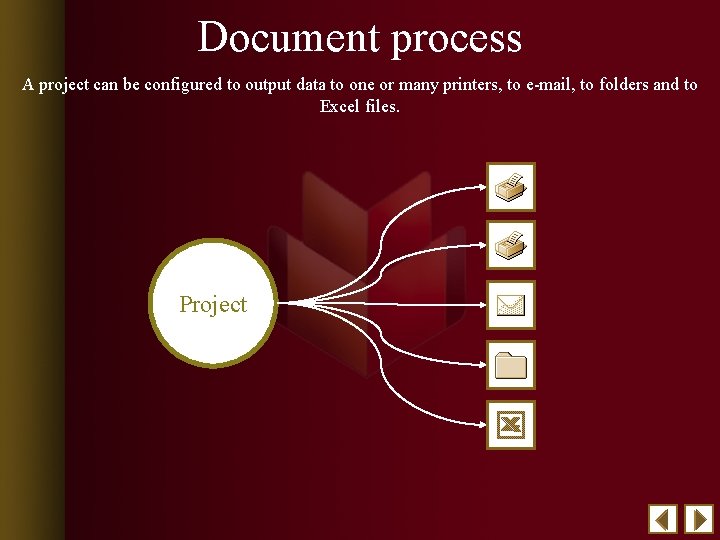 Document process

A project can be configured to output data to one or many printers, to e-mail, to folders and to Excel files.

Project